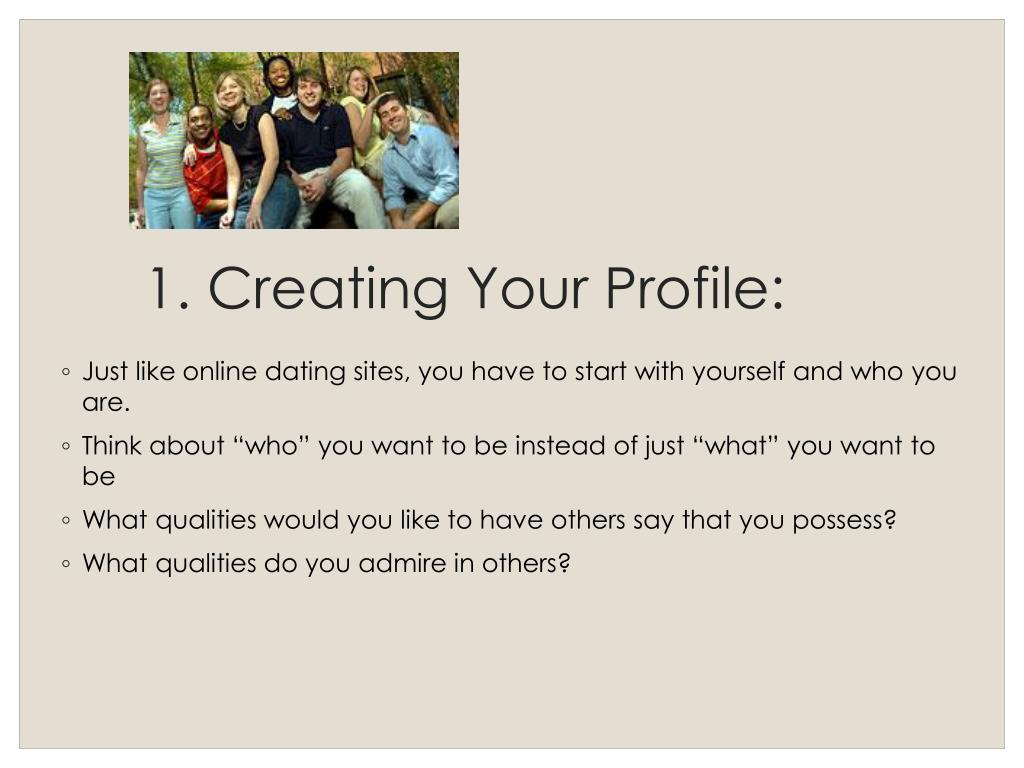 1. Creating Your Profile:

◦ Just like online dating sites, you have to start with yourself and who you are.

◦ Think about “who” you want to be instead of just “what” you want to be

◦ What qualities would you like to have others say that you possess?

◦ What qualities do you admire in others?